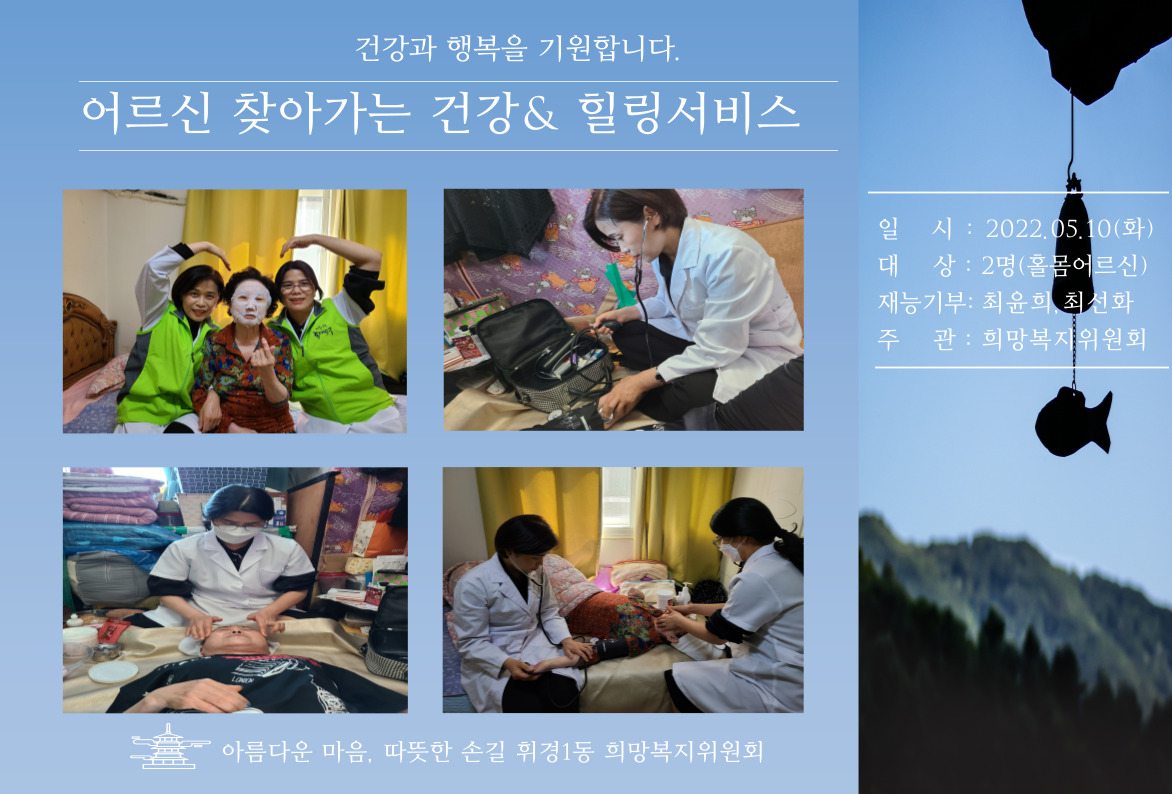 건강과 행복을 기원합니다.

어르신 찾아가는 건강& 힐링서비스

일 시 : 2022.05.10(화)
대 상 : 2명(홀몸어르신)
재능기부: 최윤희, 최선화
주 관 : 희망복지위원회

아름다운 마음, 따뜻한 손길 휘경1동 희망복지위원회